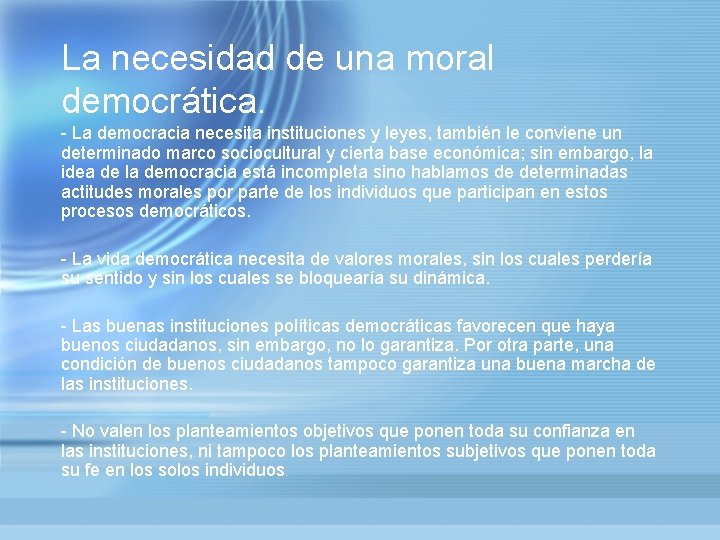 La necesidad de una moral democrática.

- La democracia necesita instituciones y leyes, también le conviene un determinado marco sociocultural y cierta base económica; sin embargo, la idea de la democracia está incompleta sino hablamos de determinadas actitudes morales por parte de los individuos que participan en estos procesos democráticos.

- La vida democrática necesita de valores morales, sin los cuales perdería su sentido y sin los cuales se bloquearía su dinámica.

- Las buenas instituciones políticas democráticas favorecen que haya buenos ciudadanos, sin embargo, no lo garantiza. Por otra parte, una condición de buenos ciudadanos tampoco garantiza una buena marcha de las instituciones.

- No valen los planteamientos objetivos que ponen toda su confianza en las instituciones, ni tampoco los planteamientos subjetivos que ponen toda su fe en los solos individuos.